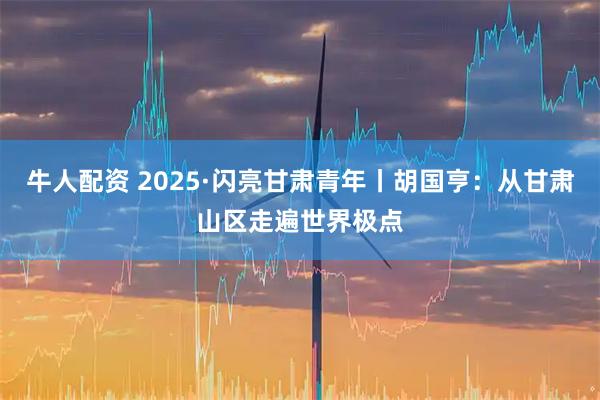 牛人配资 2025·闪亮甘肃青年丨胡国亨：从甘肃山区走遍世界极点